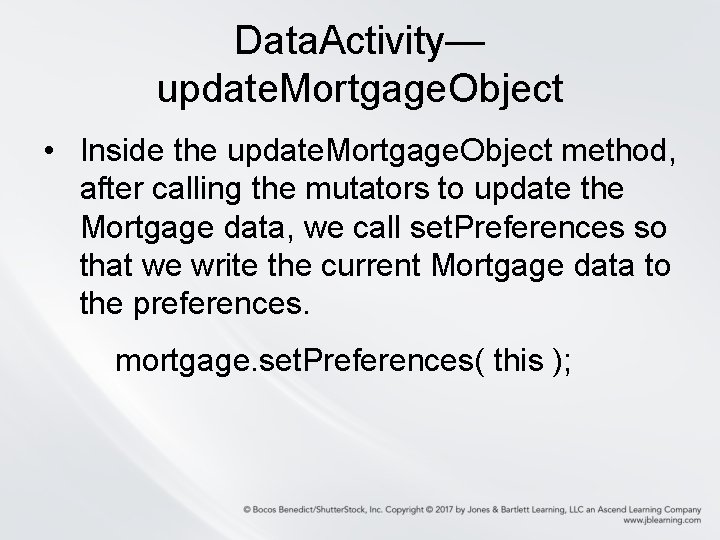 DataActivity—updateMortgageObject

• Inside the updateMortgageObject method, after calling the mutators to update the Mortgage data, we call setPreferences so that we write the current Mortgage data to the preferences.

mortgage.setPreferences( this );

© Bocos Benedict/ShutterStock, Inc. Copyright © 2017 by Jones & Bartlett Learning, LLC an Ascend Learning Company
www.jblearning.com